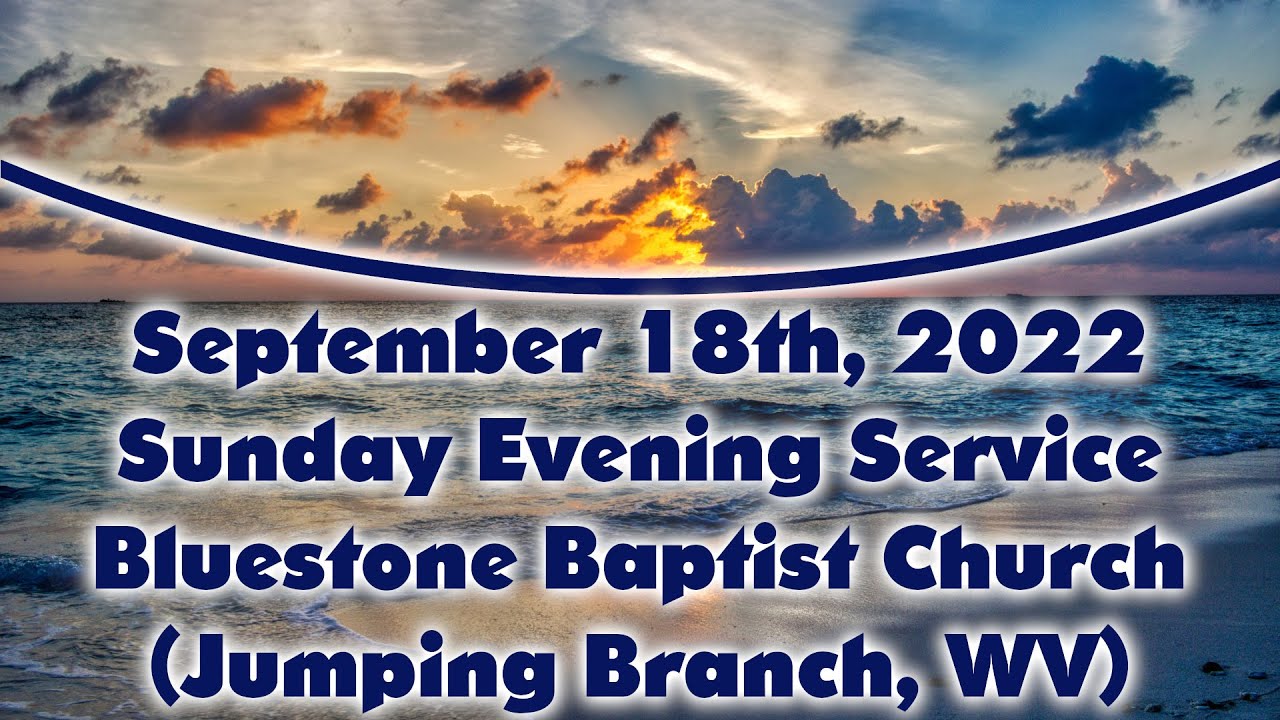 September 18th, 2022
Sunday Evening Service
Bluestone Baptist Church
(Jumping Branch, WV)